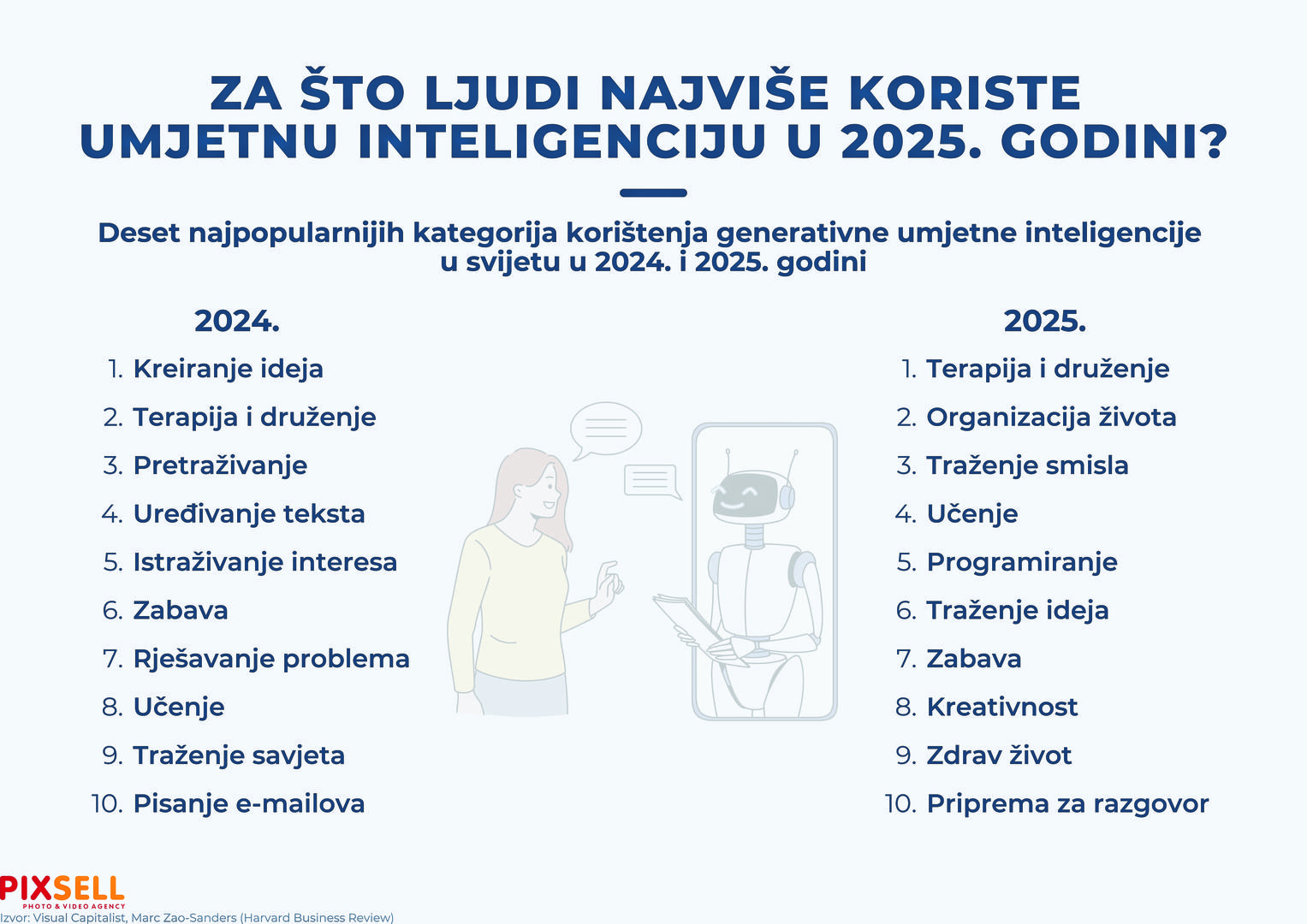 ZA ŠTO LJUDI NAJVIŠE KORISTE UMJETNU INTELIGENCIJU U 2025. GODINI?

Deset najpopularnijih kategorija korištenja generativne umjetne inteligencije u svijetu u 2024. i 2025. godini

2024.

1. Kreiranje ideja
2. Terapija i druženje
3. Pretraživanje
4. Uređivanje teksta
5. Istraživanje interesa
6. Zabava
7. Rješavanje problema
8. Učenje
9. Traženje savjeta
10. Pisanje e-mailova

2025.

1. Terapija i druženje
2. Organizacija života
3. Traženje smisla
4. Učenje
5. Programiranje
6. Traženje ideja
7. Zabava
8. Kreativnost
9. Zdrav život
10. Priprema za razgovor

PIXSELL
PHOTO & VIDEO AGENCY
Izvor: Visual Capitalist, Marc Zao-Sanders (Harvard Business Review)